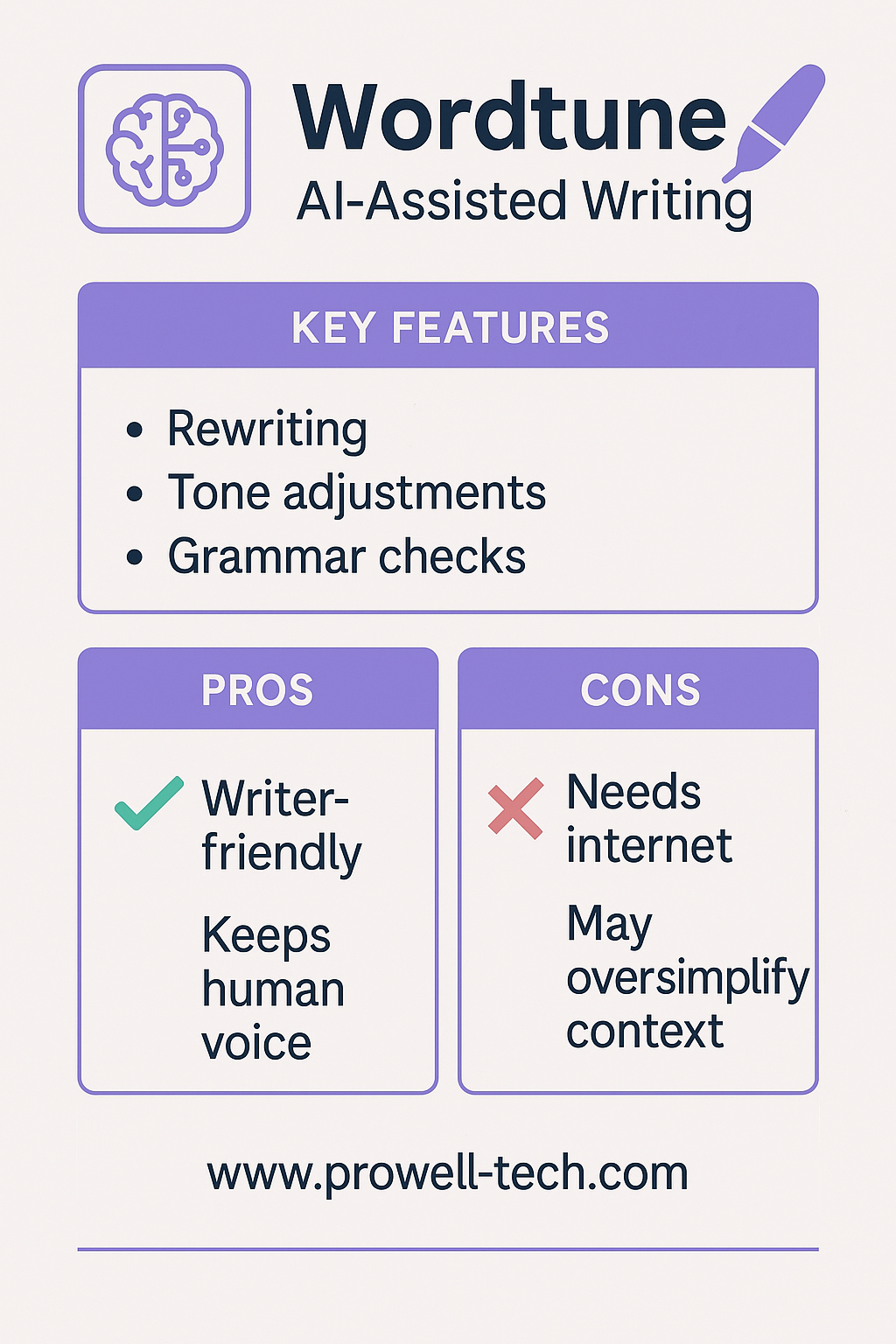 Wordtune
AI-Assisted Writing

KEY FEATURES

• Rewriting
• Tone adjustments
• Grammar checks

PROS

Writer-friendly

Keeps human voice

CONS

Needs internet

May oversimplify context

www.prowell-tech.com